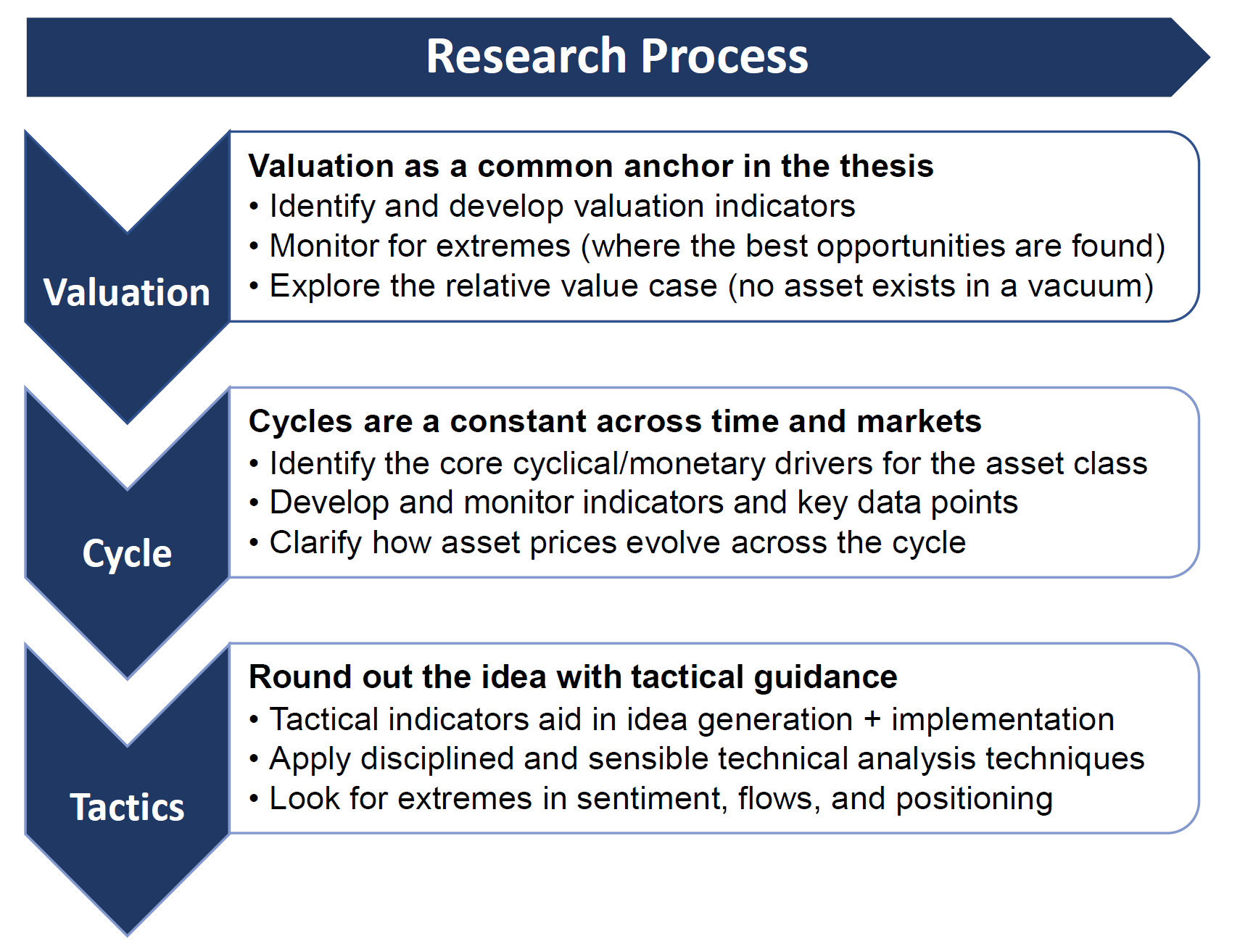 Research Process

Valuation

Valuation as a common anchor in the thesis
• Identify and develop valuation indicators
• Monitor for extremes (where the best opportunities are found)
• Explore the relative value case (no asset exists in a vacuum)

Cycle

Cycles are a constant across time and markets
• Identify the core cyclical/monetary drivers for the asset class
• Develop and monitor indicators and key data points
• Clarify how asset prices evolve across the cycle

Tactics

Round out the idea with tactical guidance
• Tactical indicators aid in idea generation + implementation
• Apply disciplined and sensible technical analysis techniques
• Look for extremes in sentiment, flows, and positioning